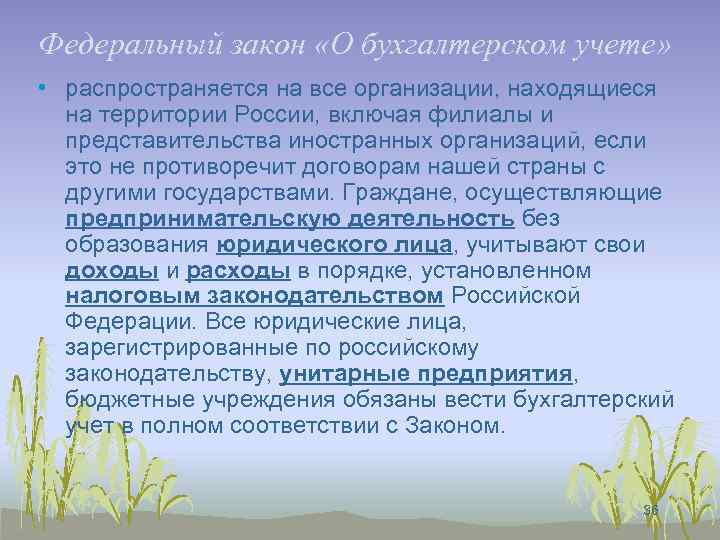 Федеральный закон «О бухгалтерском учете»

• распространяется на все организации, находящиеся на территории России, включая филиалы и представительства иностранных организаций, если это не противоречит договорам нашей страны с другими государствами. Граждане, осуществляющие предпринимательскую деятельность без образования юридического лица, учитывают свои доходы и расходы в порядке, установленном налоговым законодательством Российской Федерации. Все юридические лица, зарегистрированные по российскому законодательству, унитарные предприятия, бюджетные учреждения обязаны вести бухгалтерский учет в полном соответствии с Законом.

36